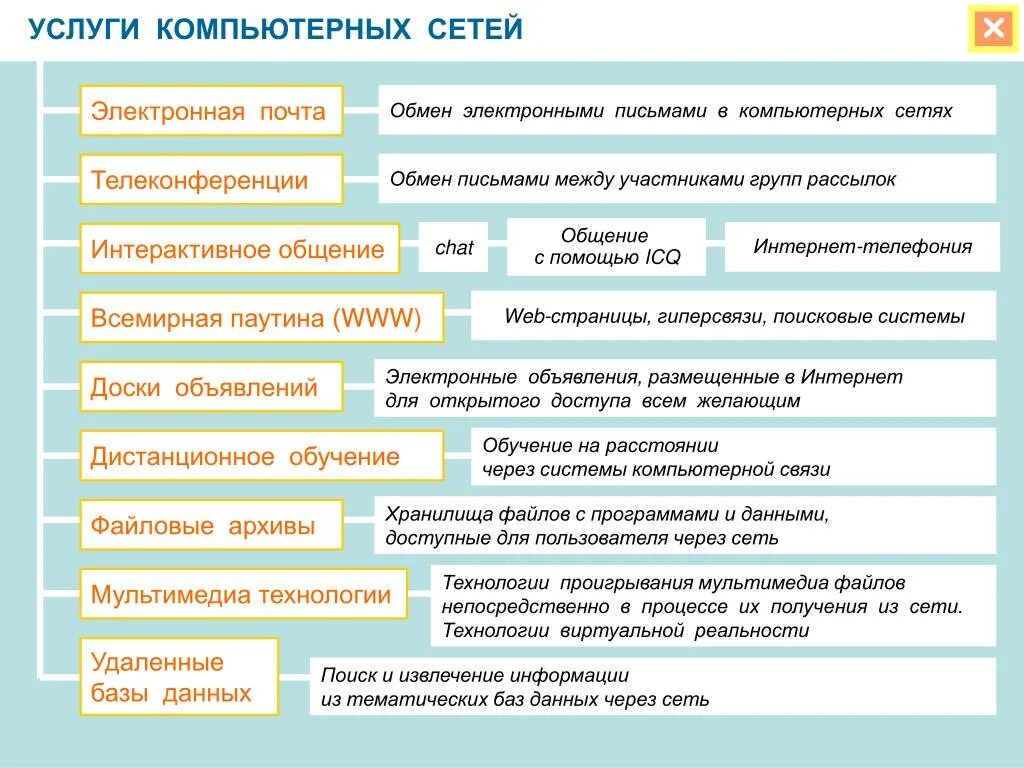 УСЛУГИ КОМПЬЮТЕРНЫХ СЕТЕЙ

Электронная почта
Обмен электронными письмами в компьютерных сетях

Телеконференции
Обмен письмами между участниками групп рассылок

Интерактивное общение
chat
Общение с помощью ICQ
Интернет-телефония

Всемирная паутина (WWW)
Web-страницы, гиперсвязи, поисковые системы

Доски объявлений
Электронные объявления, размещенные в Интернет для открытого доступа всем желающим

Дистанционное обучение
Обучение на расстоянии через системы компьютерной связи

Файловые архивы
Хранилища файлов с программами и данными, доступные для пользователя через сеть

Мультимедиа технологии
Технологии проигрывания мультимедиа файлов непосредственно в процессе их получения из сети. Технологии виртуальной реальности

Удаленные базы данных
Поиск и извлечение информации из тематических баз данных через сеть